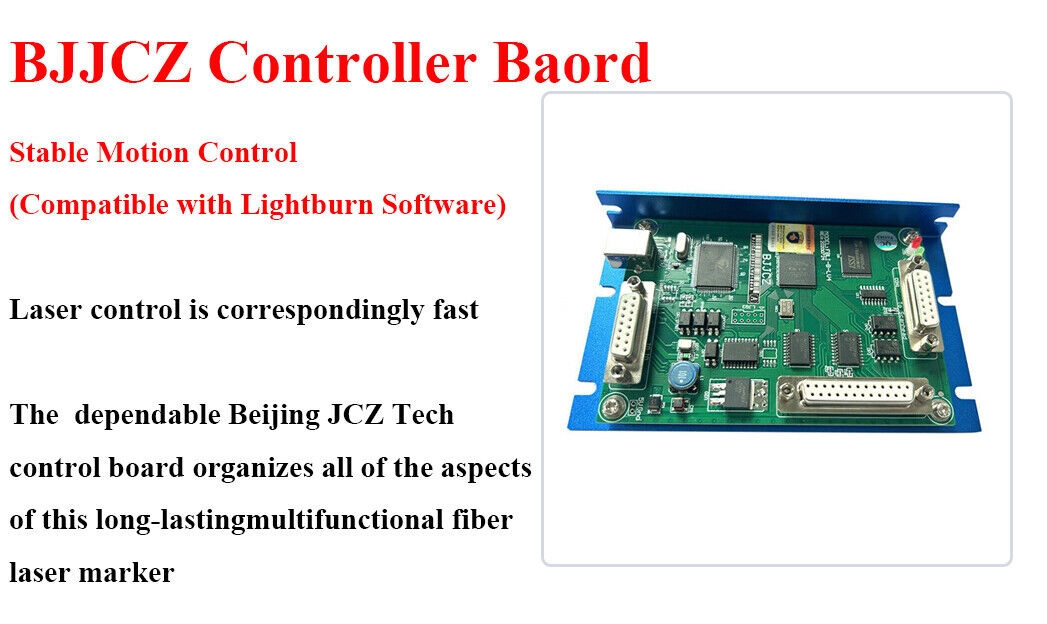 BJJCZ Controller Baord

Stable Motion Control
(Compatible with Lightburn Software)

Laser control is correspondingly fast

The dependable Beijing JCZ Tech control board organizes all of the aspects of this long-lastingmultifunctional fiber laser marker

BJJCZ